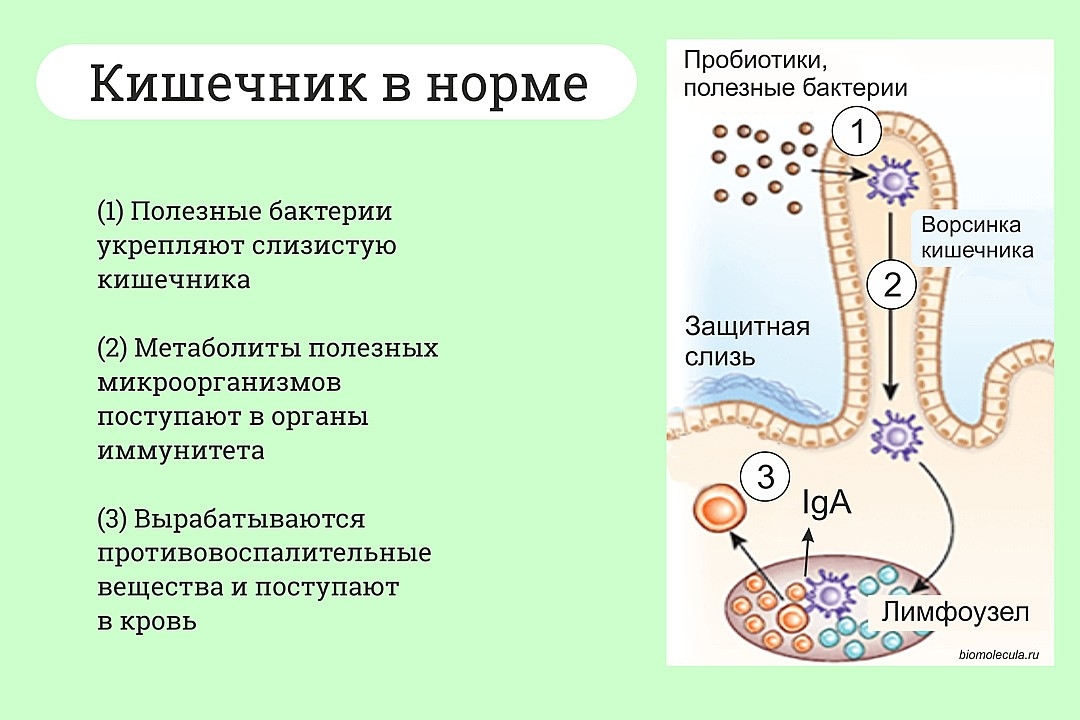 Кишечник в норме

(1) Полезные бактерии укрепляют слизистую кишечника

(2) Метаболиты полезных микроорганизмов поступают в органы иммунитета

(3) Вырабатываются противовоспалительные вещества и поступают в кровь

Пробиотики, полезные бактерии

1

Ворсинка кишечника

2

Защитная слизь

3

IgA

Лимфоузел

biomolecula.ru